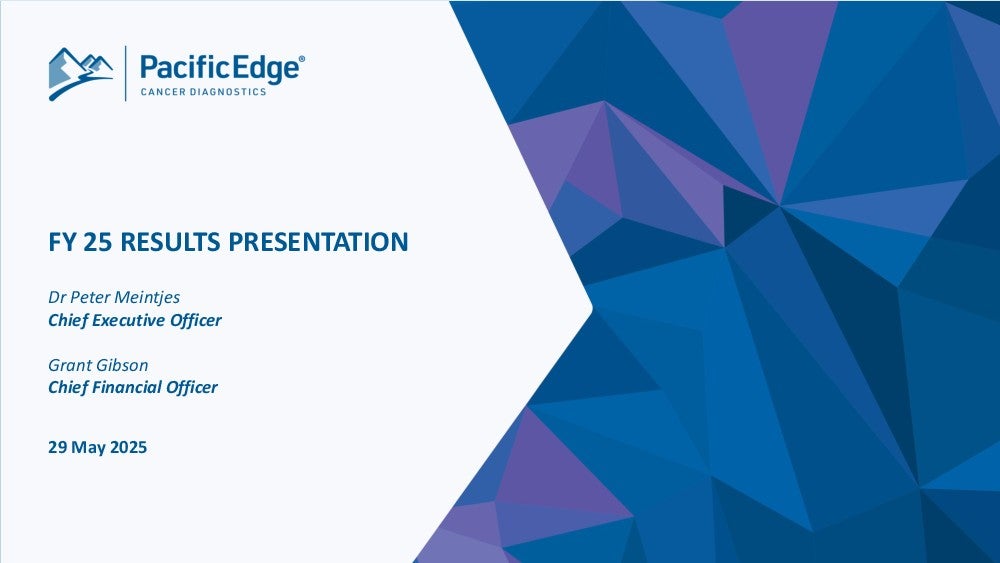 PacificEdge®
CANCER DIAGNOSTICS

FY 25 RESULTS PRESENTATION

Dr Peter Meintjes
Chief Executive Officer

Grant Gibson
Chief Financial Officer

29 May 2025